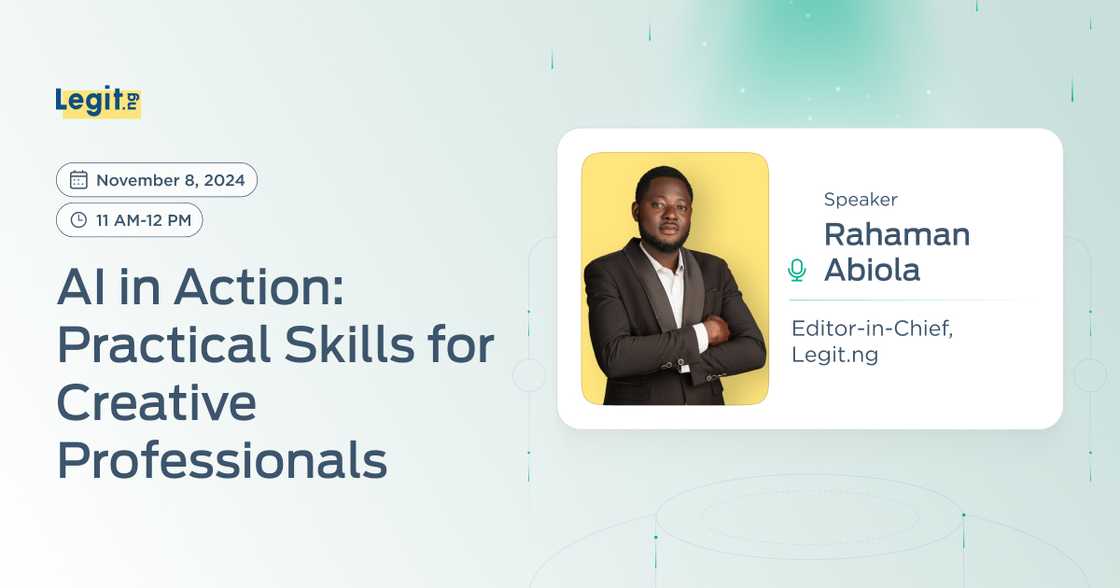 Legit.ng

November 8, 2024

11 AM-12 PM

AI in Action: Practical Skills for Creative Professionals

Speaker
Rahaman Abiola

Editor-in-Chief, Legit.ng